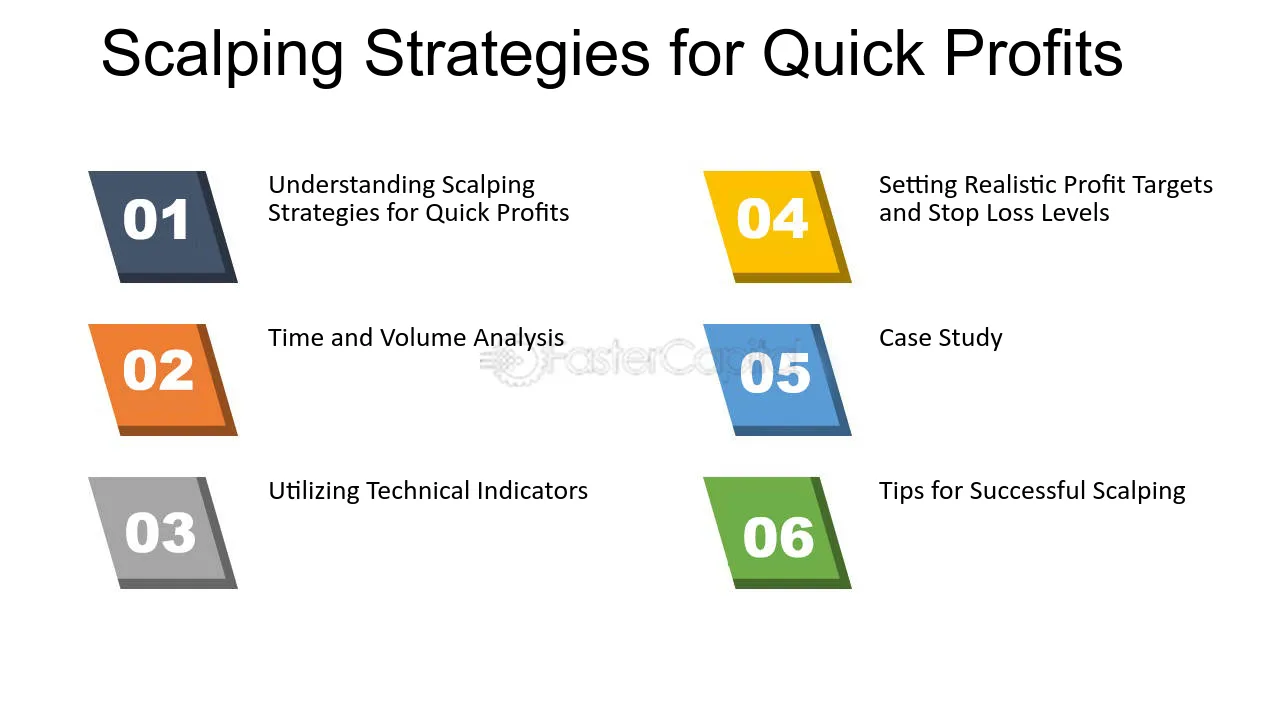 Scalping Strategies for Quick Profits

01

Understanding Scalping Strategies for Quick Profits

02

Time and Volume Analysis

03

Utilizing Technical Indicators

04

Setting Realistic Profit Targets and Stop Loss Levels

05

Case Study

06

Tips for Successful Scalping

FasterCapital